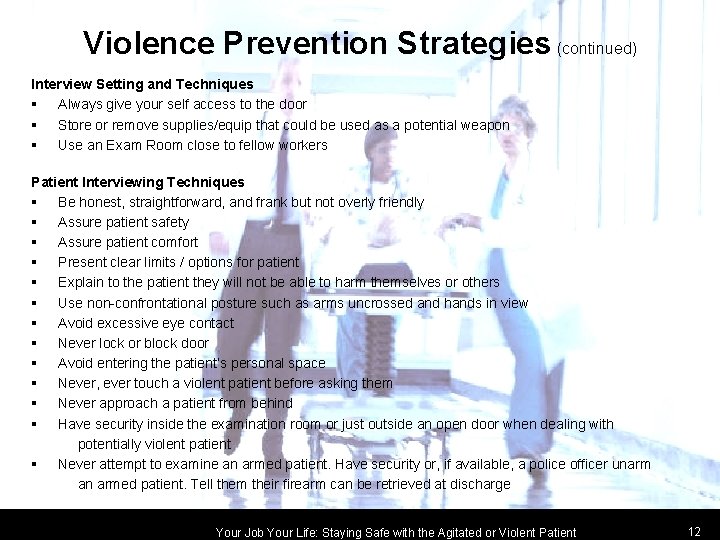 Violence Prevention Strategies (continued)

Interview Setting and Techniques
▪ Always give your self access to the door
▪ Store or remove supplies/equip that could be used as a potential weapon
▪ Use an Exam Room close to fellow workers

Patient Interviewing Techniques
▪ Be honest, straightforward, and frank but not overly friendly
▪ Assure patient safety
▪ Assure patient comfort
▪ Present clear limits / options for patient
▪ Explain to the patient they will not be able to harm themselves or others
▪ Use non-confrontational posture such as arms uncrossed and hands in view
▪ Avoid excessive eye contact
▪ Never lock or block door
▪ Avoid entering the patient's personal space
▪ Never, ever touch a violent patient before asking them
▪ Never approach a patient from behind
▪ Have security inside the examination room or just outside an open door when dealing with potentially violent patient
▪ Never attempt to examine an armed patient. Have security or, if available, a police officer unarm an armed patient. Tell them their firearm can be retrieved at discharge

Your Job Your Life: Staying Safe with the Agitated or Violent Patient 12